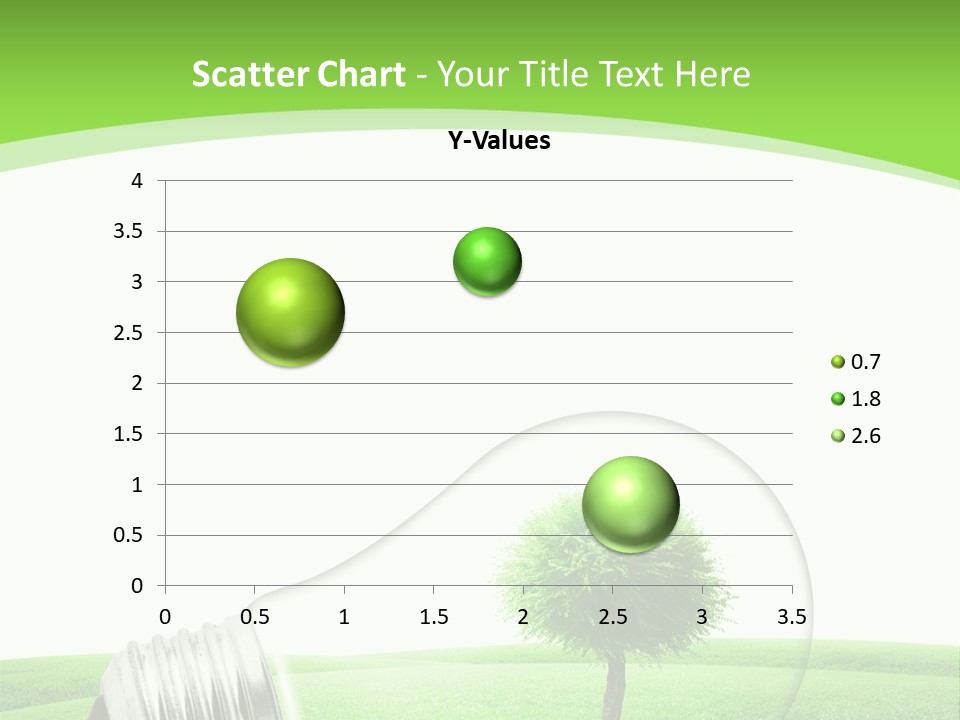 Scatter Chart - Your Title Text Here

Y-Values

4
3.5
3
2.5
2
1.5
1
0.5
0

0 0.5 1 1.5 2 2.5 3 3.5

0.7
1.8
2.6